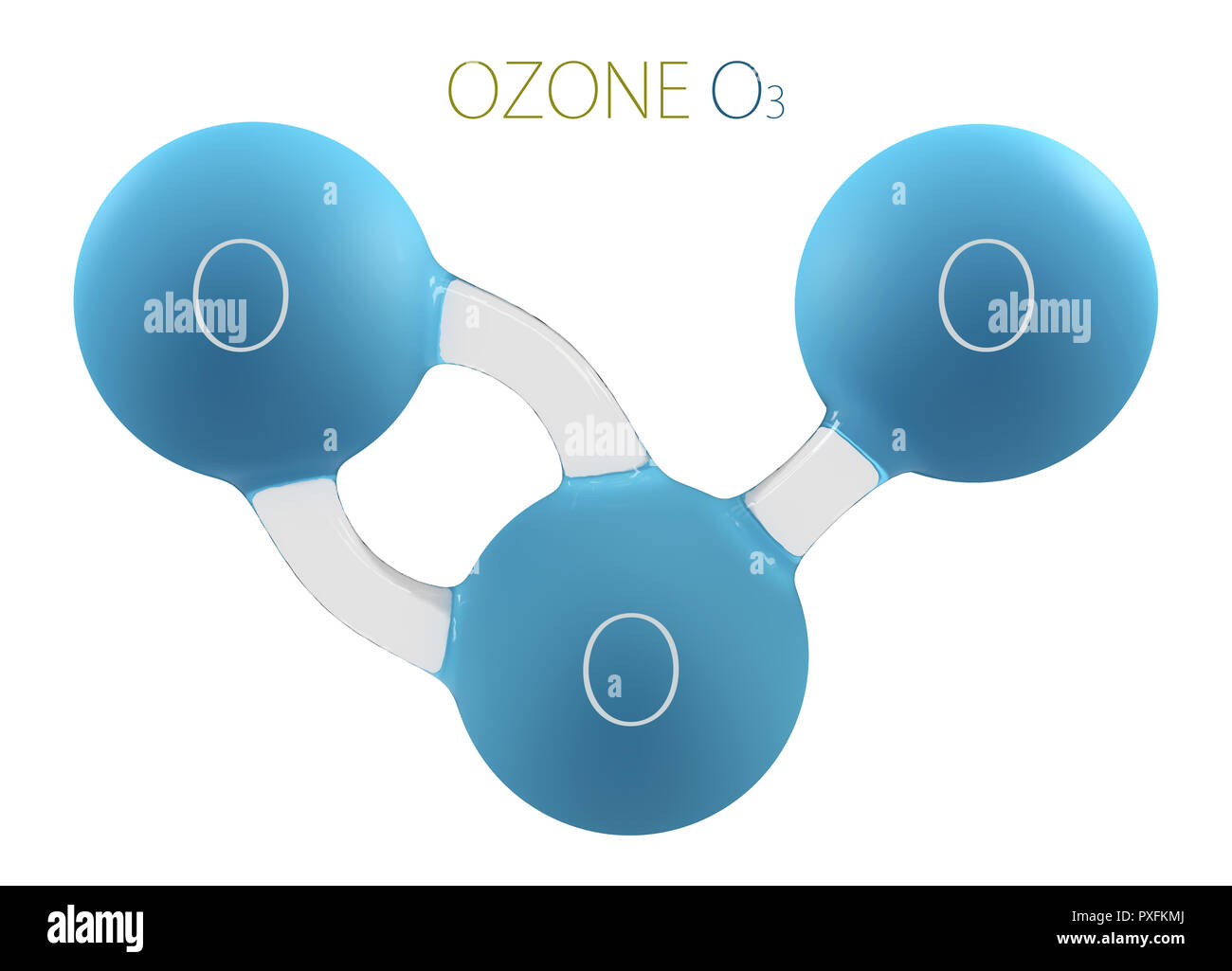 OZONE $O_3$

O

O

O

alamy

alamy

alamy

alamy

PXFKMJ

www.alamy.com